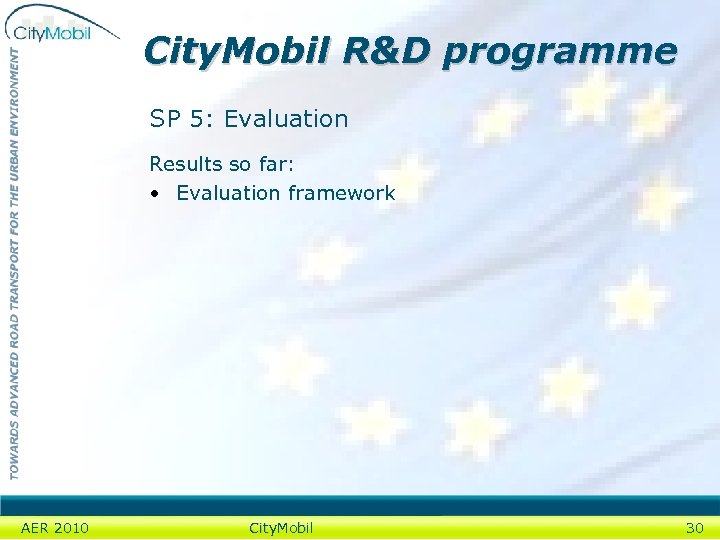 CityMobil

TOWARDS ADVANCED ROAD TRANSPORT FOR THE URBAN ENVIRONMENT

CityMobil R&D programme

SP 5: Evaluation

Results so far:
• Evaluation framework

AER 2010 CityMobil 30